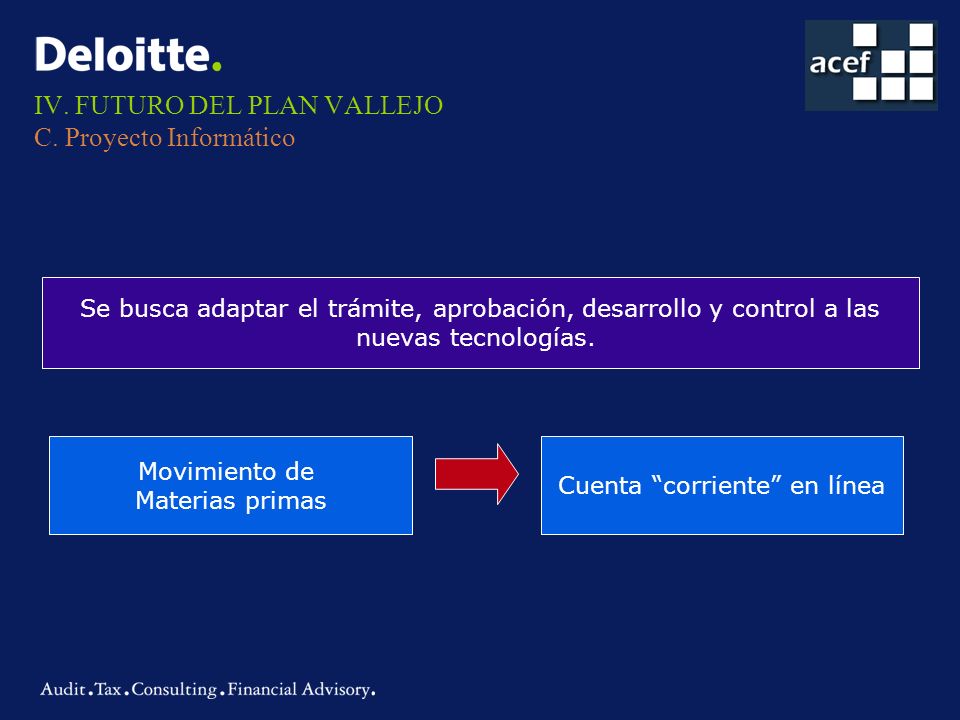 Deloitte.

acef

IV. FUTURO DEL PLAN VALLEJO
C. Proyecto Informático

Se busca adaptar el trámite, aprobación, desarrollo y control a las nuevas tecnologías.

Movimiento de Materias primas

Cuenta “corriente” en línea

Audit.Tax.Consulting.Financial Advisory.